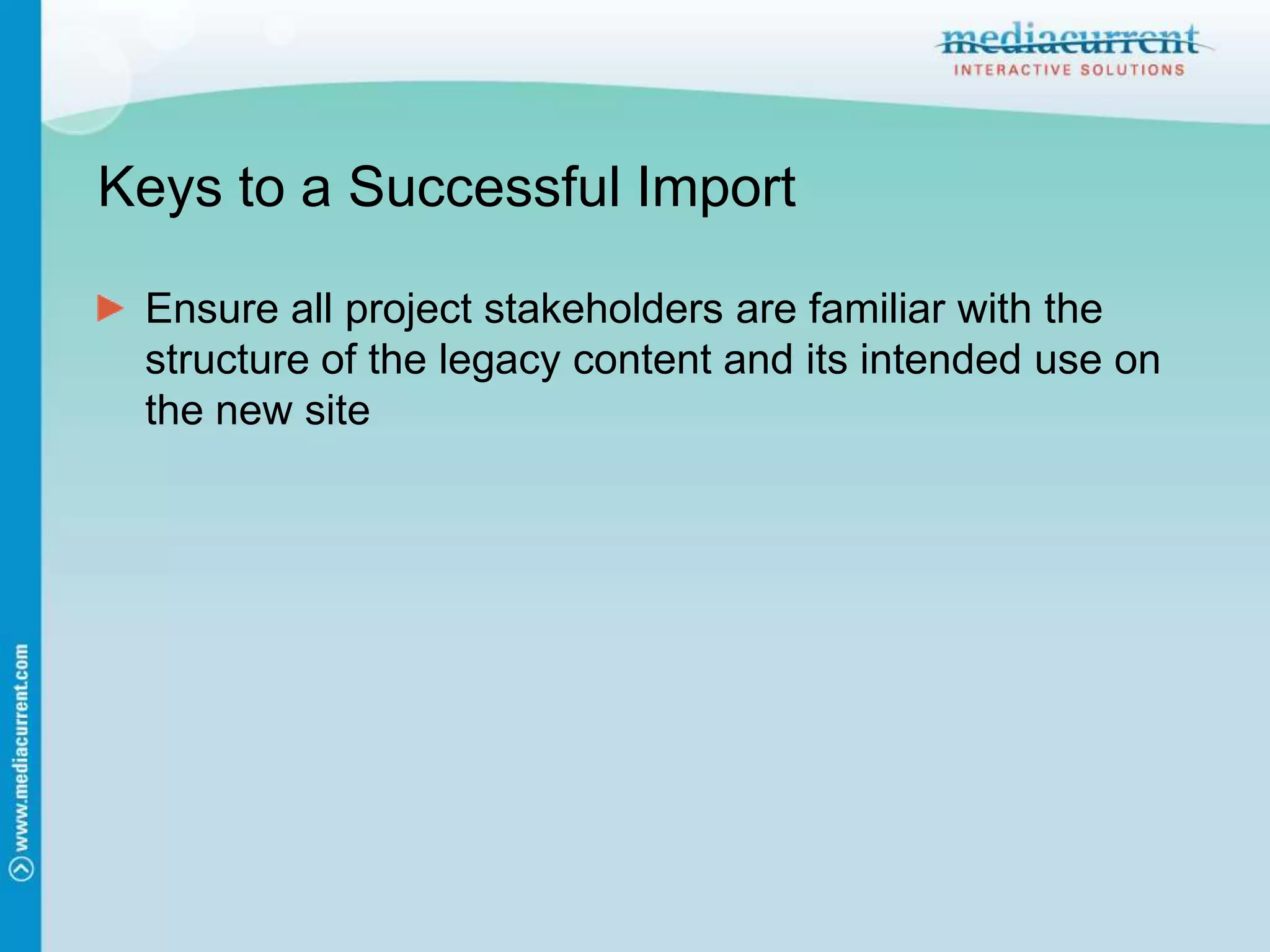 mediacurrent
INTERACTIVE SOLUTIONS

Keys to a Successful Import

Ensure all project stakeholders are familiar with the structure of the legacy content and its intended use on the new site

www.mediacurrent.com